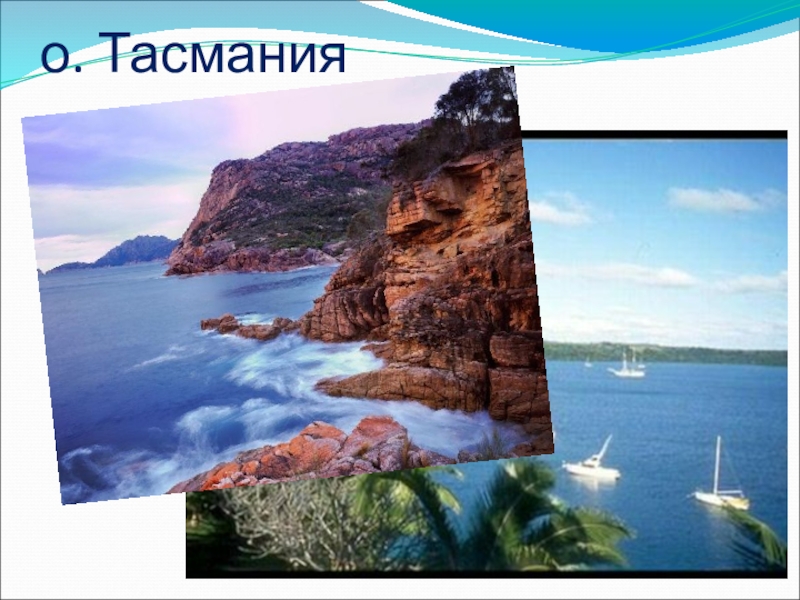 о. Тасмания